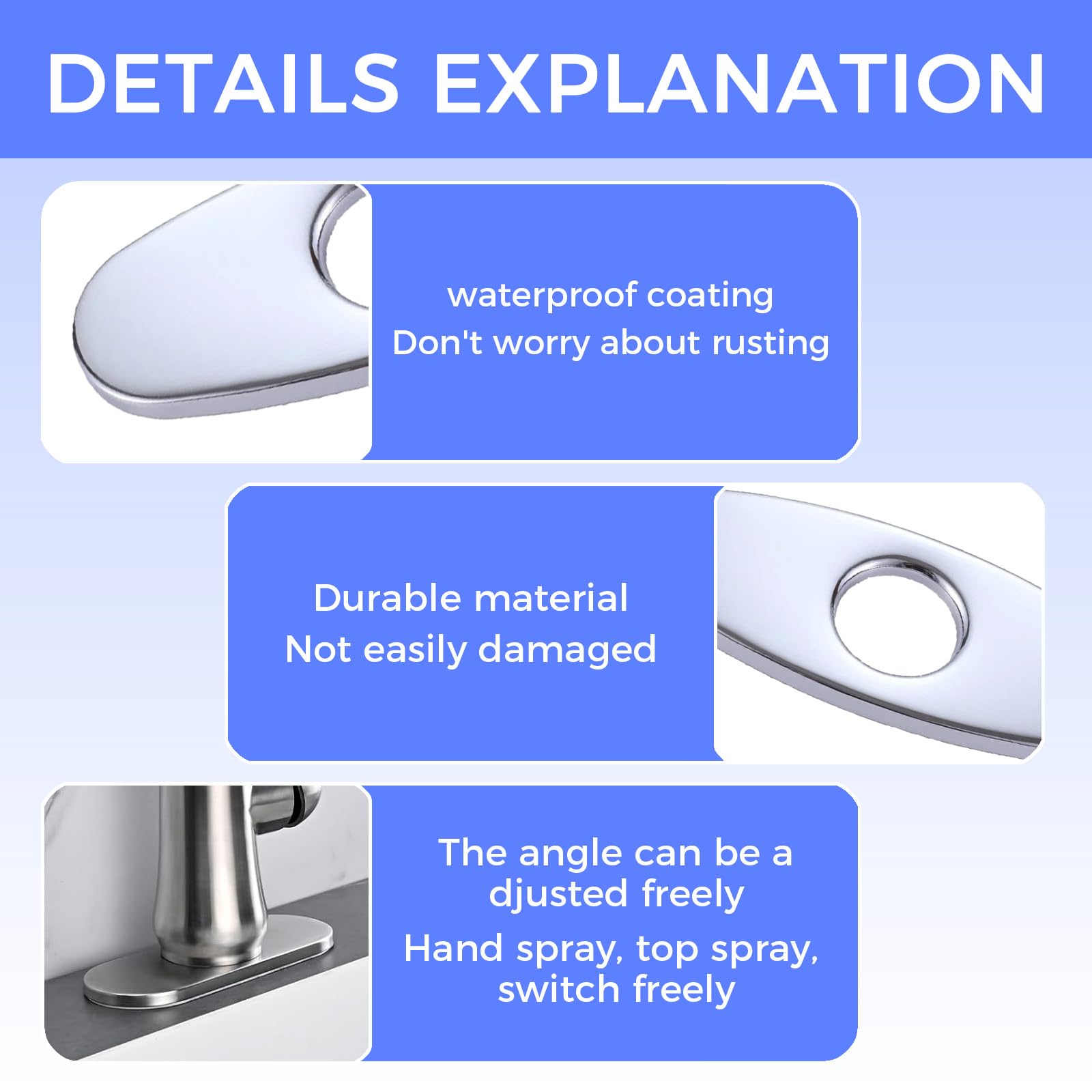 DETAILS EXPLANATION

waterproof coating
Don't worry about rusting

Durable material
Not easily damaged

The angle can be a djusted freely
Hand spray, top spray, switch freely